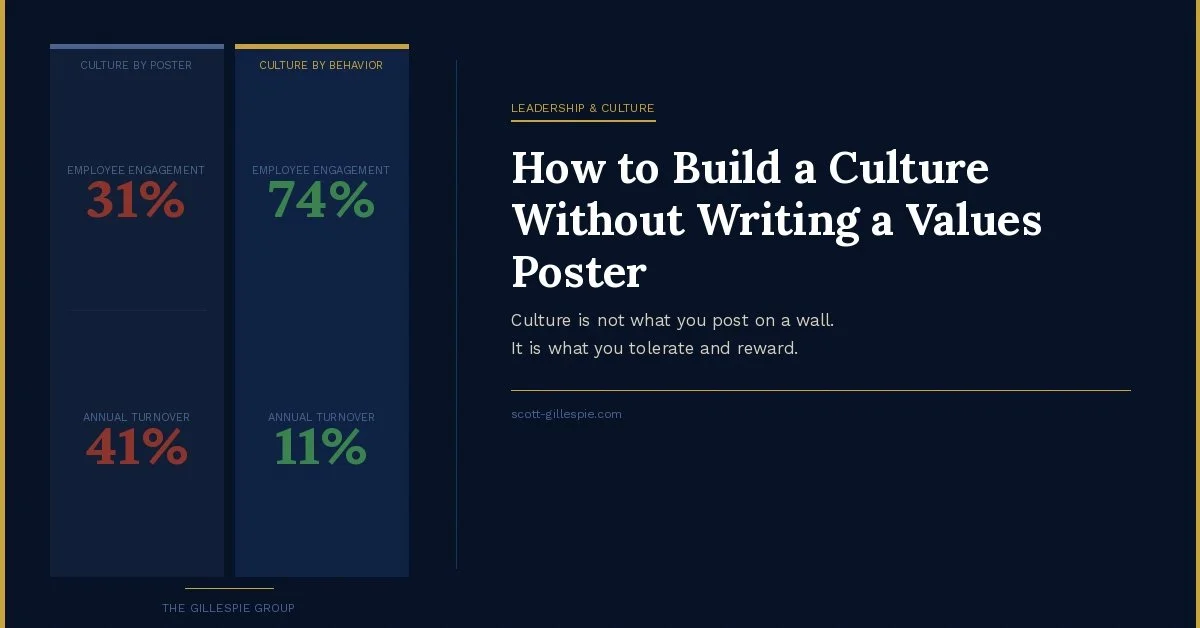 CULTURE BY POSTER

EMPLOYEE ENGAGEMENT
31%

ANNUAL TURNOVER
41%

CULTURE BY BEHAVIOR

EMPLOYEE ENGAGEMENT
74%

ANNUAL TURNOVER
11%

THE GILLESPIE GROUP

LEADERSHIP & CULTURE

How to Build a Culture Without Writing a Values Poster

Culture is not what you post on a wall.
It is what you tolerate and reward.

scott-gillespie.com